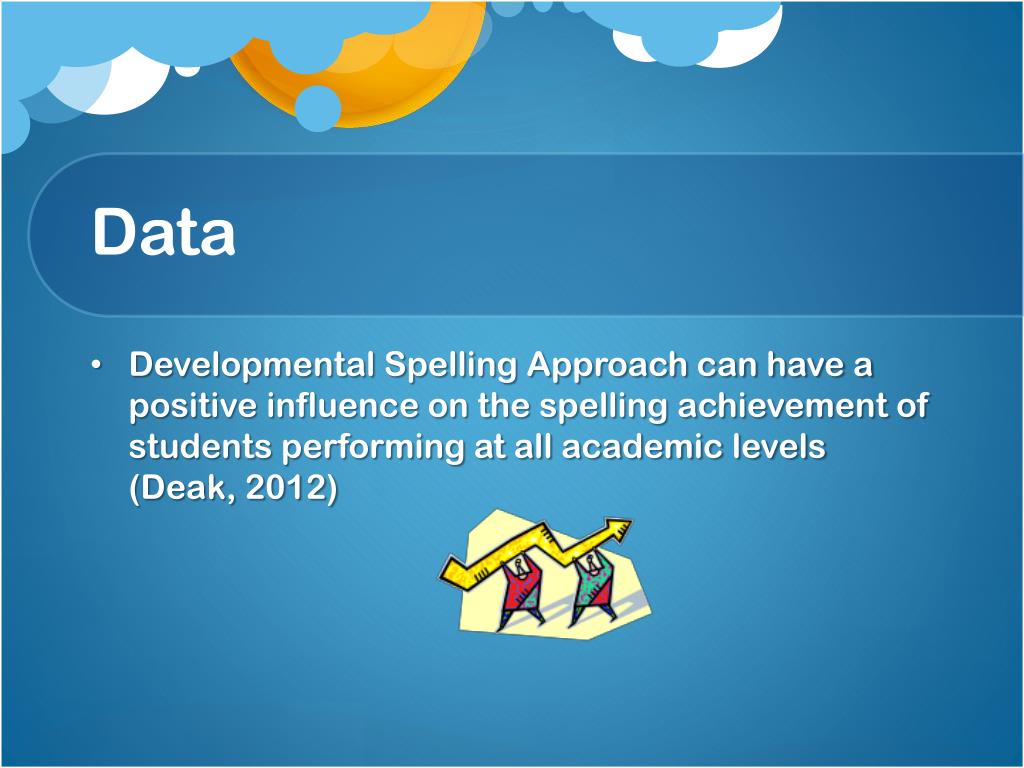 Data

• Developmental Spelling Approach can have a positive influence on the spelling achievement of students performing at all academic levels (Deak, 2012)